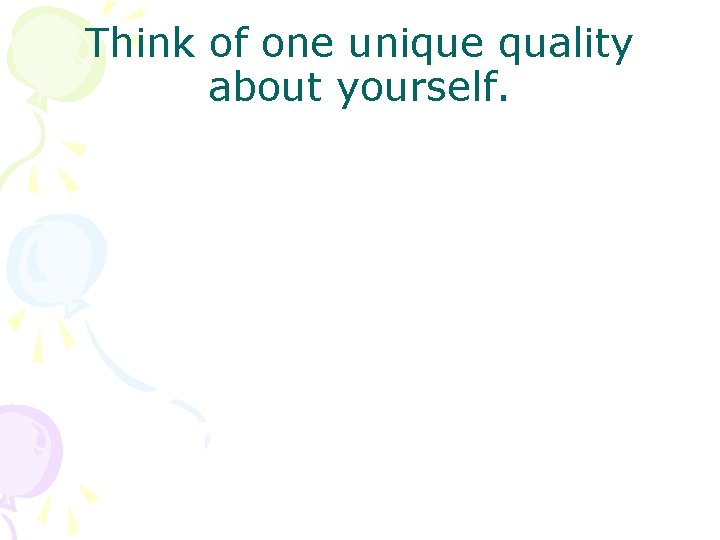 Think of one unique quality about yourself.